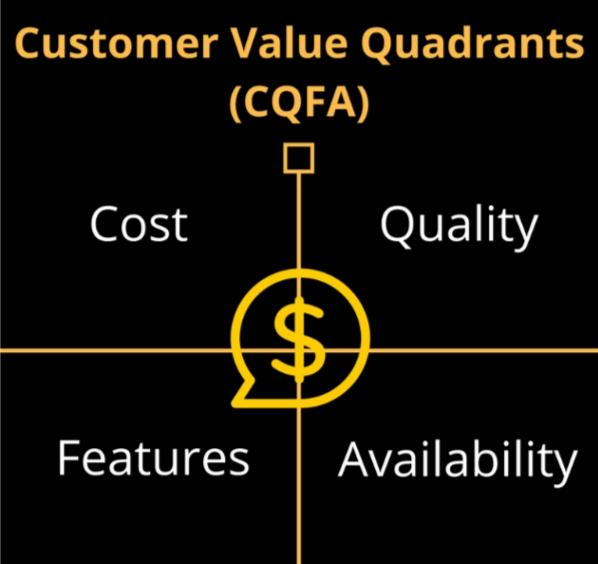 Customer Value Quadrants (CQFA)

Cost

Quality

$

Features

Availability